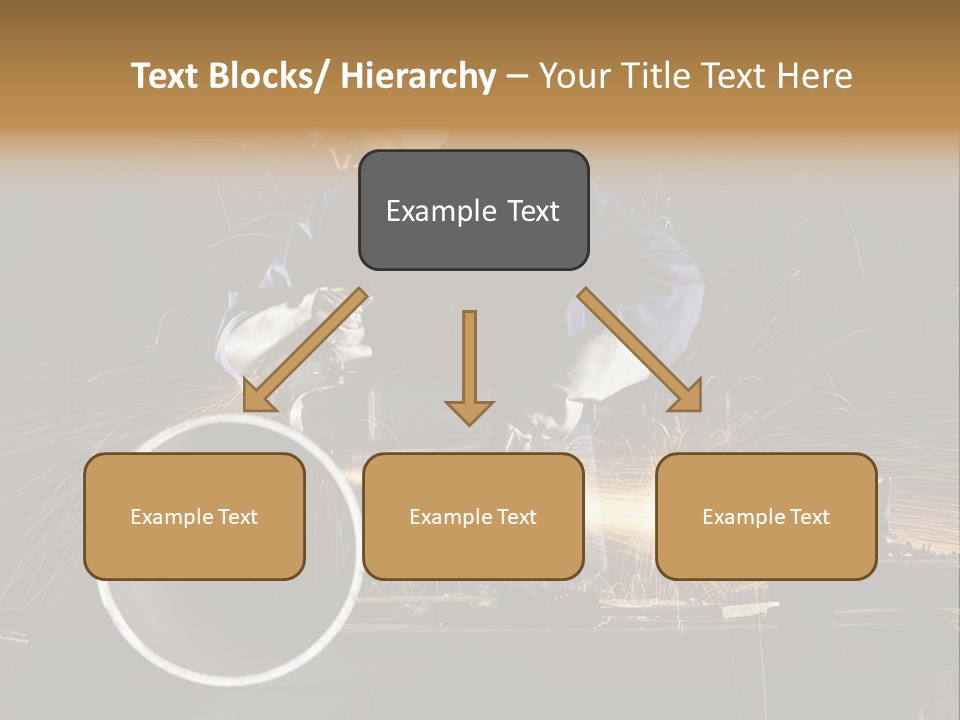 Text Blocks/ Hierarchy – Your Title Text Here

Example Text

Example Text

Example Text

Example Text